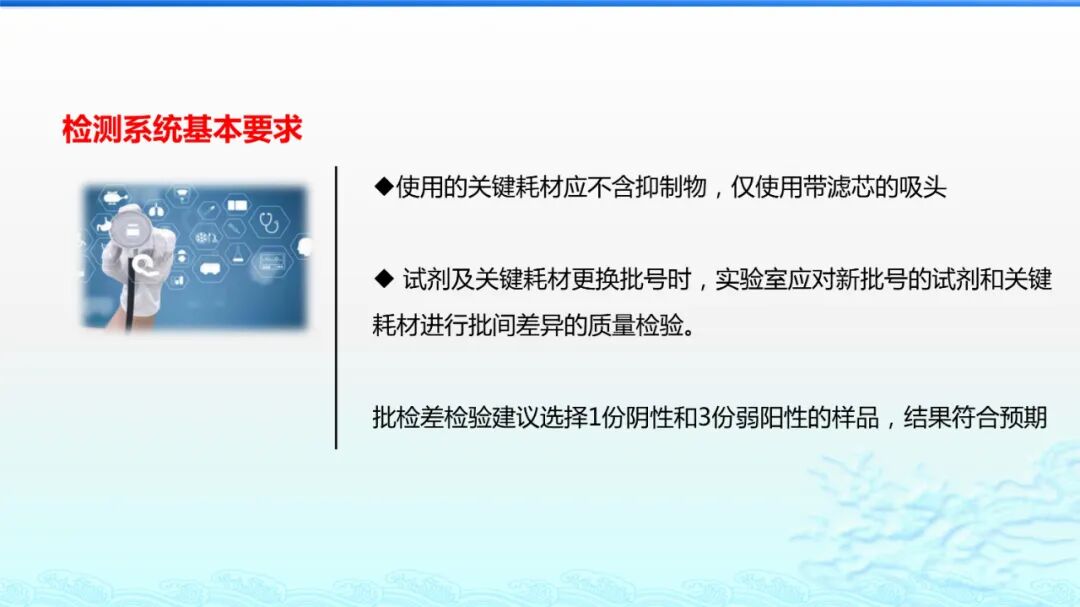 检测系统基本要求

◆使用的关键耗材应不含抑制物，仅使用带滤芯的吸头

◆ 试剂及关键耗材更换批号时，实验室应对新批号的试剂和关键耗材进行批间差异的质量检验。

批检差检验建议选择1份阴性和3份弱阳性的样品，结果符合预期